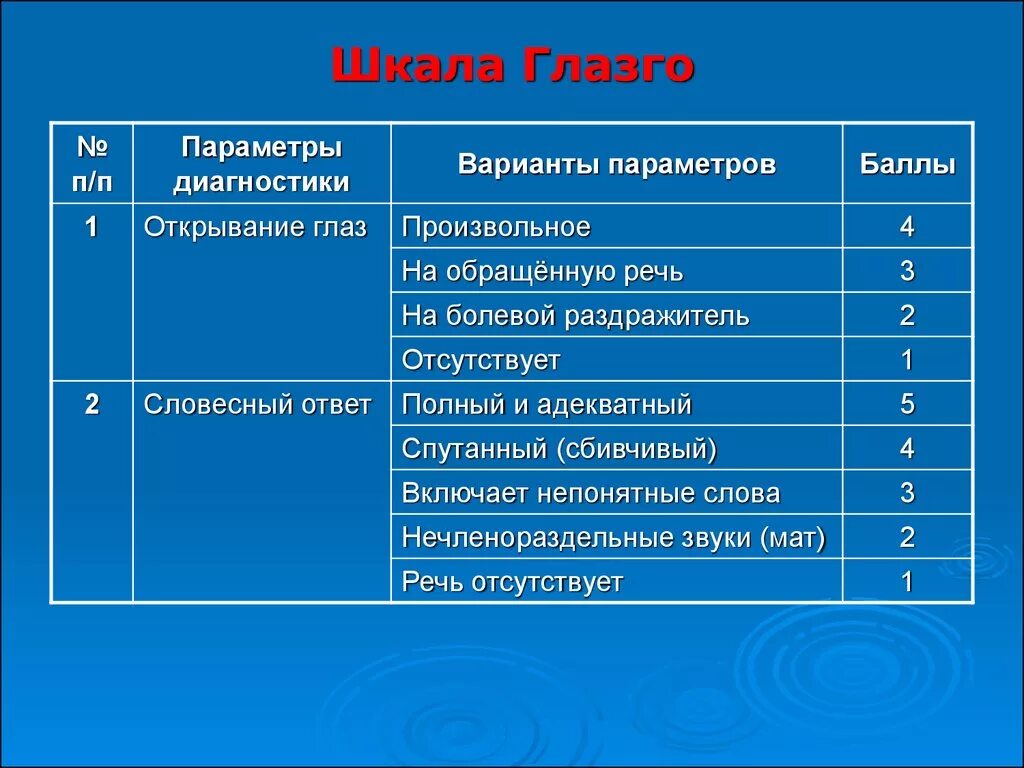 Шкала Глазго

| № п/п | Параметры диагностики | Варианты параметров | Баллы |
|---|---|---|---|
| 1 | Открывание глаз | Произвольное | 4 |
| | | На обращённую речь | 3 |
| | | На болевой раздражитель | 2 |
| | | Отсутствует | 1 |
| 2 | Словесный ответ | Полный и адекватный | 5 |
| | | Спутанный (сбивчивый) | 4 |
| | | Включает непонятные слова | 3 |
| | | Нечленораздельные звуки (мат) | 2 |
| | | Речь отсутствует | 1 |